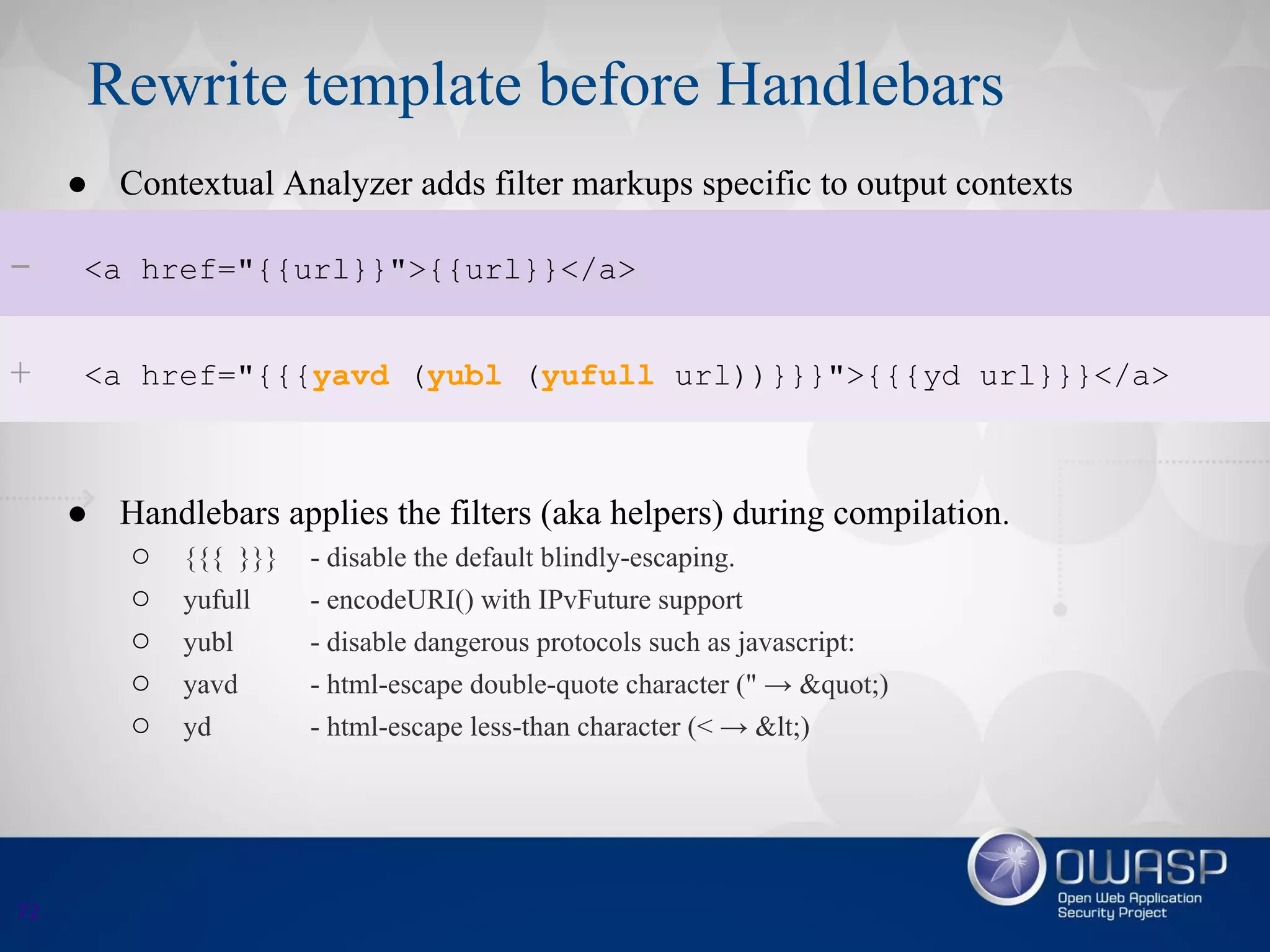 Rewrite template before Handlebars

● Contextual Analyzer adds filter markups specific to output contexts

− <a href="{{url}}">{{url}}</a>

+ <a href="{{{yavd (yubl (yufull url))}}}">{{{yd url}}}</a>

● Handlebars applies the filters (aka helpers) during compilation.

○ {{{ }}} - disable the default blindly-escaping.
○ yufull - encodeURI() with IPvFuture support
○ yubl - disable dangerous protocols such as javascript:
○ yavd - html-escape double-quote character (" → &quot;)
○ yd - html-escape less-than character (< → &lt;)

72

OWASP
Open Web Application Security Project